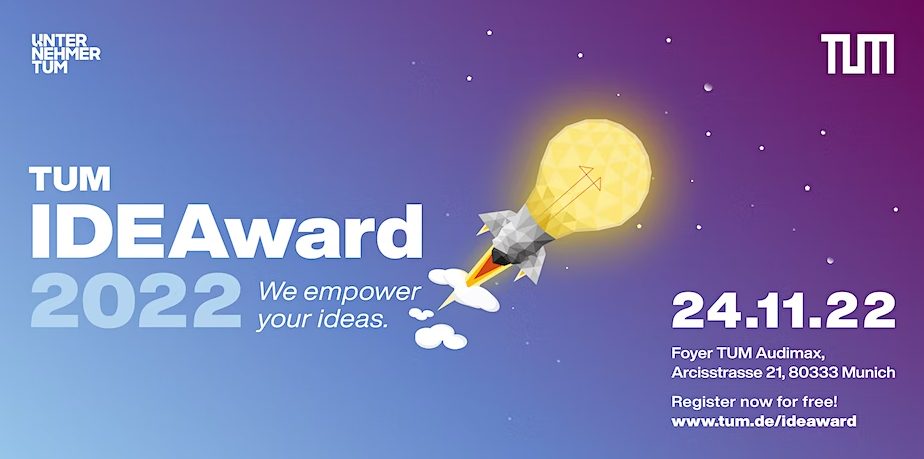 UNTER
NEHMER
TUM

TUM

TUM
IDEAward
2022

We empower your ideas.

24.11.22

Foyer TUM Audimax,
Arcisstrasse 21, 80333 Munich

Register now for free!
www.tum.de/ideaward